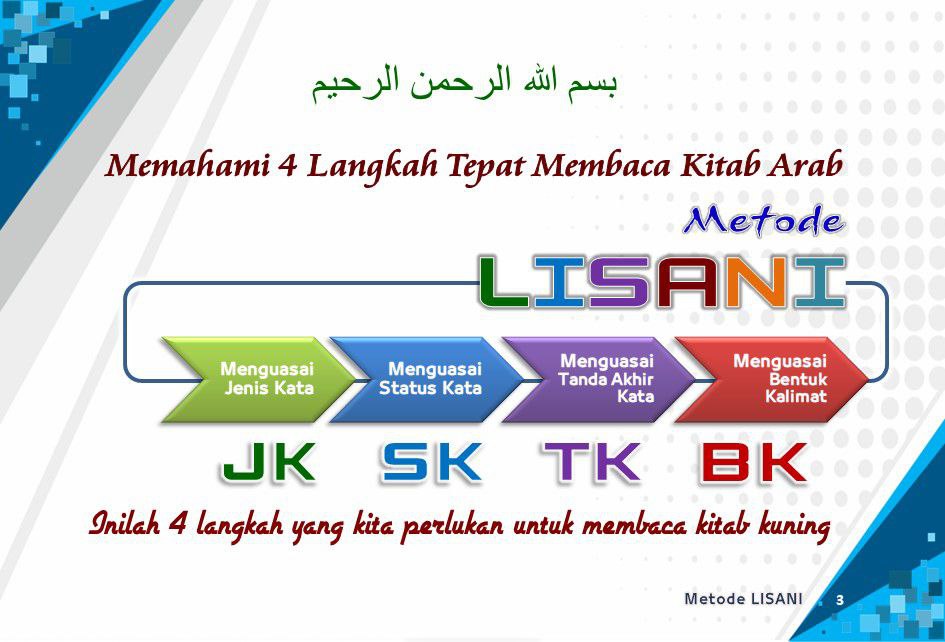 بسم الله الرحمن الرحيم

Memahami 4 Langkah Tepat Membaca Kitab Arab

Metode

LISANI

Menguasai Jenis Kata

Menguasai Status Kata

Menguasai Tanda Akhir Kata

Menguasai Bentuk Kalimat

JK SK TK BK

Inilah 4 langkah yang kita perlukan untuk membaca kitab kuning

Metode LISANI 3